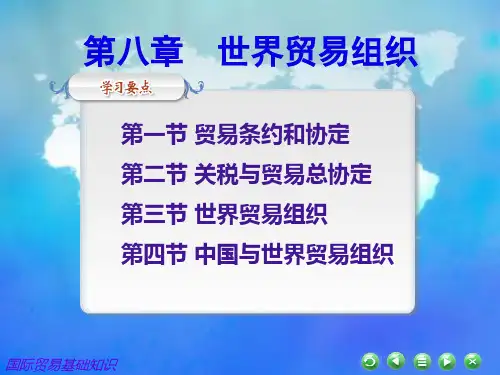 第八章　世界贸易组织

学习要点

第一节 贸易条约和协定

第二节 关税与贸易总协定

第三节 世界贸易组织

第四节 中国与世界贸易组织

国际贸易基础知识